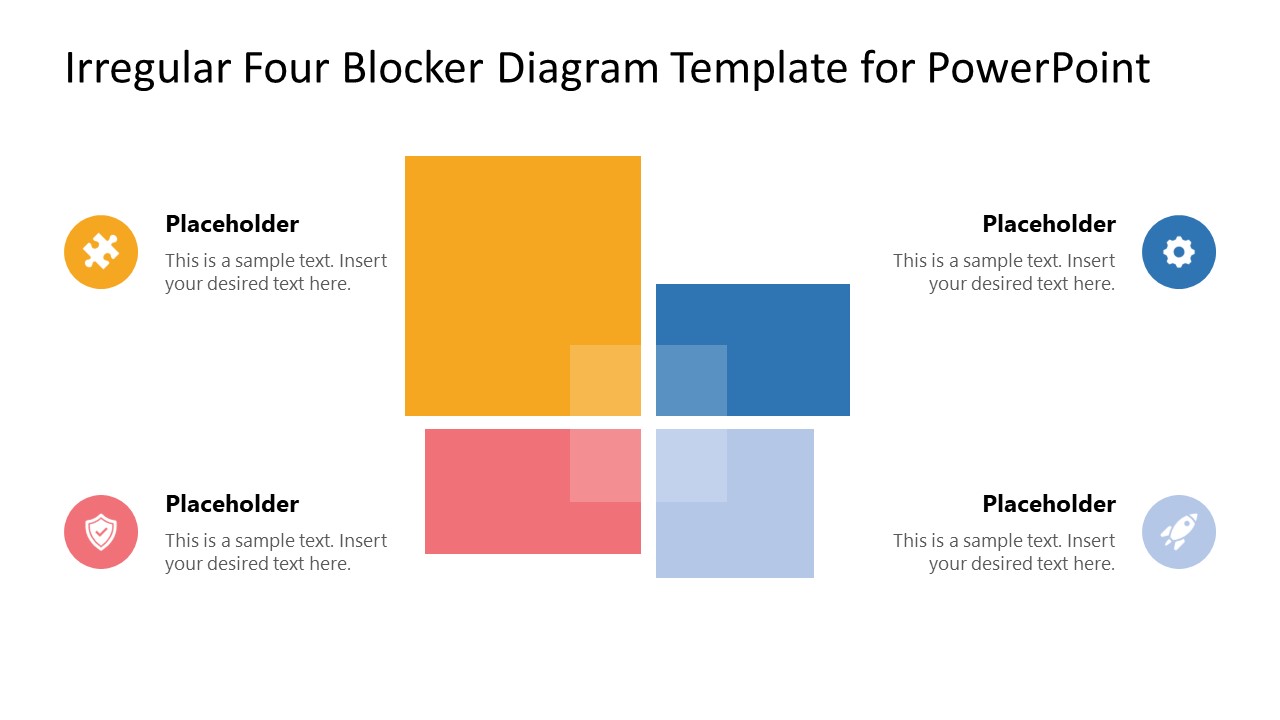 Irregular Four Blocker Diagram Template for PowerPoint

Placeholder
This is a sample text. Insert your desired text here.

Placeholder
This is a sample text. Insert your desired text here.

Placeholder
This is a sample text. Insert your desired text here.

Placeholder
This is a sample text. Insert your desired text here.